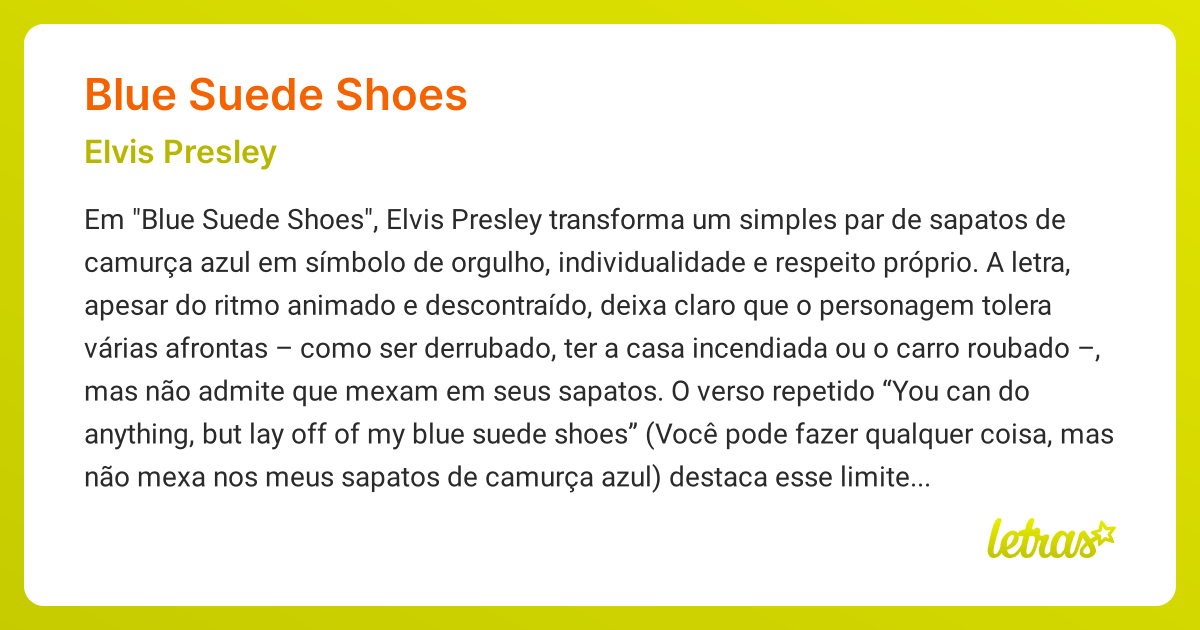 Blue Suede Shoes

Elvis Presley

Em "Blue Suede Shoes", Elvis Presley transforma um simples par de sapatos de camurça azul em símbolo de orgulho, individualidade e respeito próprio. A letra, apesar do ritmo animado e descontraído, deixa claro que o personagem tolera várias afrontas – como ser derrubado, ter a casa incendiada ou o carro roubado –, mas não admite que mexam em seus sapatos. O verso repetido “You can do anything, but lay off of my blue suede shoes” (Você pode fazer qualquer coisa, mas não mexa nos meus sapatos de camurça azul) destaca esse limite...

letras